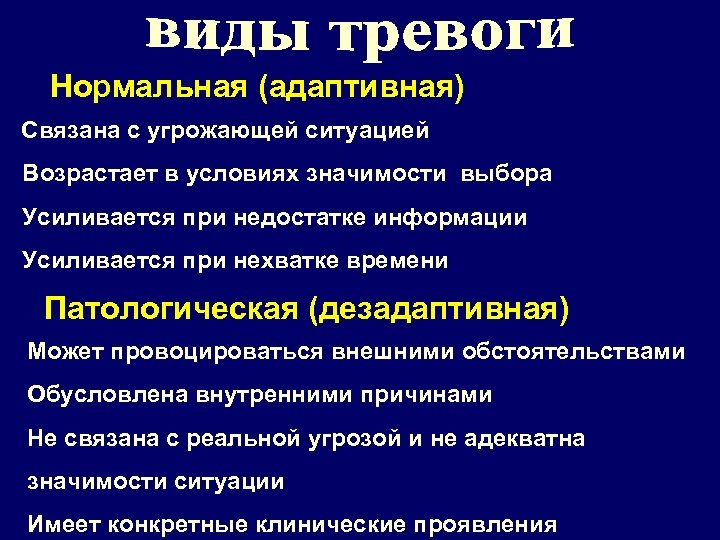 виды тревоги

Нормальная (адаптивная)

Связана с угрожающей ситуацией

Возрастает в условиях значимости выбора

Усиливается при недостатке информации

Усиливается при нехватке времени

Патологическая (дезадаптивная)

Может провоцироваться внешними обстоятельствами

Обусловлена внутренними причинами

Не связана с реальной угрозой и не адекватна значимости ситуации

Имеет конкретные клинические проявления